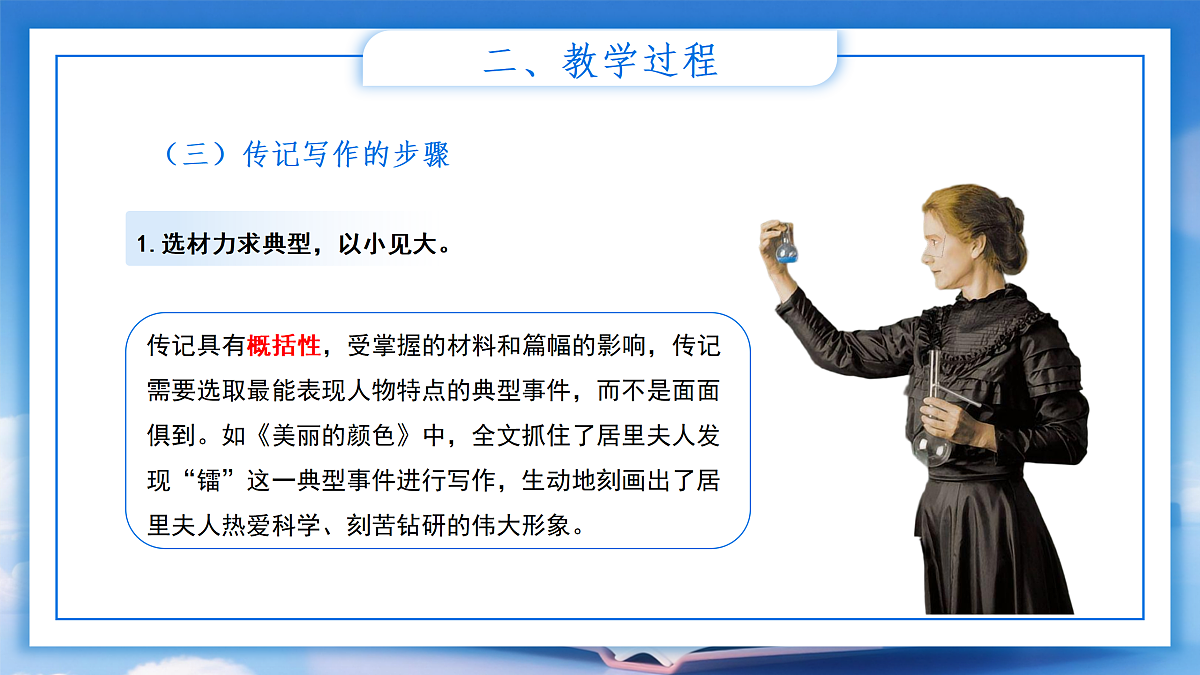 二、教学过程

（三）传记写作的步骤

1. 选材力求典型，以小见大。

传记具有概括性，受掌握的材料和篇幅的影响，传记需要选取最能表现人物特点的典型事件，而不是面面俱到。如《美丽的颜色》中，全文抓住了居里夫人发现“镭”这一典型事件进行写作，生动地刻画出了居里夫人热爱科学、刻苦钻研的伟大形象。